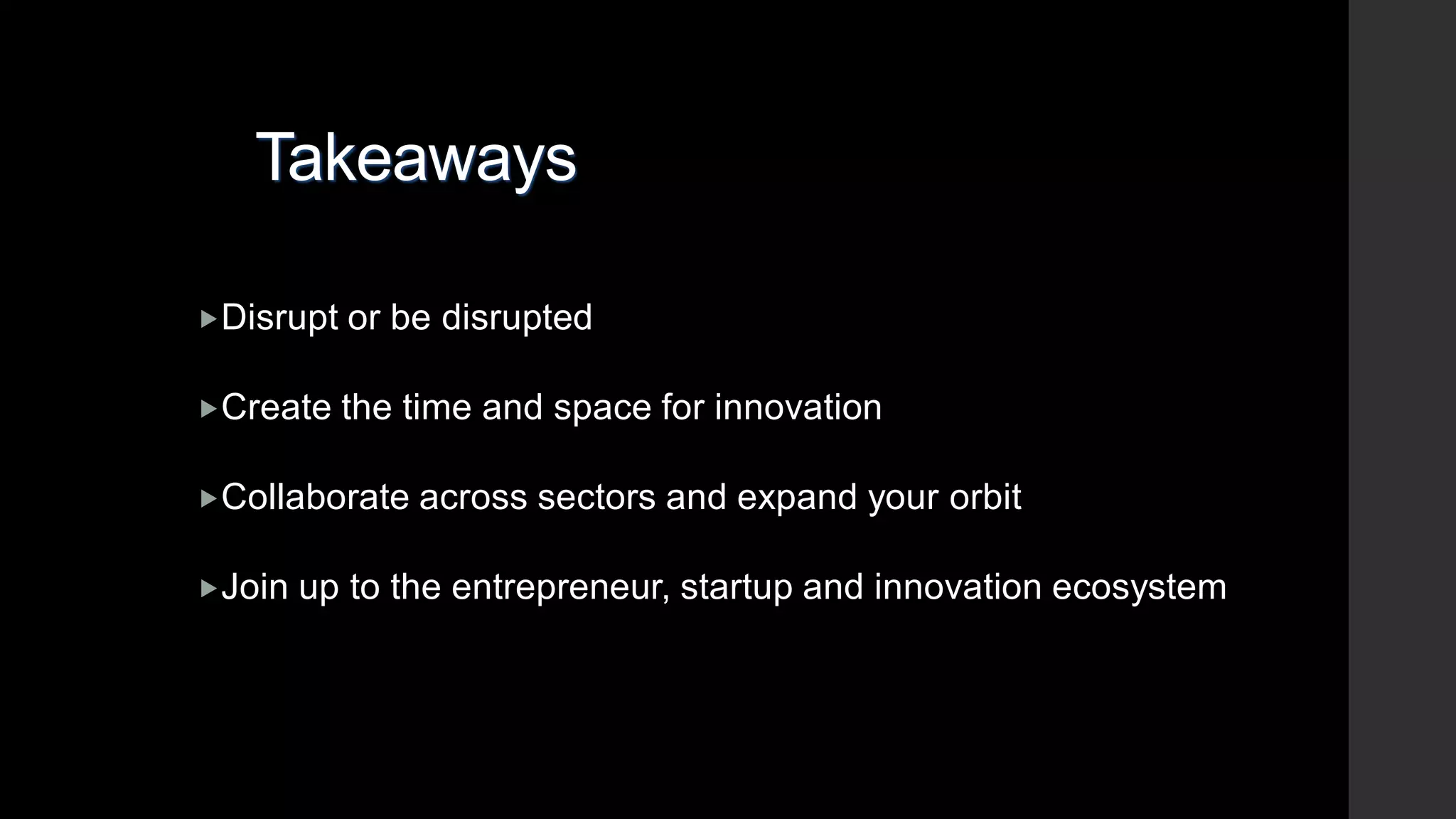 Takeaways

▸ Disrupt or be disrupted

▸ Create the time and space for innovation

▸ Collaborate across sectors and expand your orbit

▸ Join up to the entrepreneur, startup and innovation ecosystem